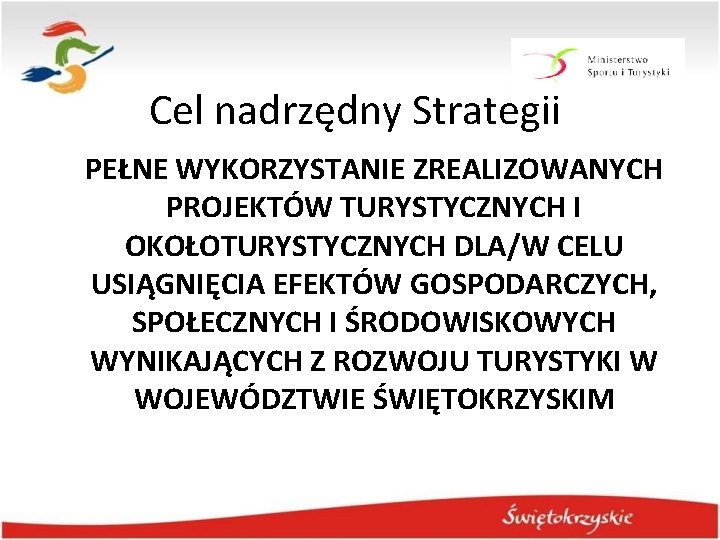 Ministerstwo Sportu i Turystyki

Cel nadrzędny Strategii

PEŁNE WYKORZYSTANIE ZREALIZOWANYCH PROJEKTÓW TURYSTYCZNYCH I OKOŁOTURYSTYCZNYCH DLA/W CELU USIĄGNIĘCIA EFEKTÓW GOSPODARCZYCH, SPOŁECZNYCH I ŚRODOWISKOWYCH WYNIKAJĄCYCH Z ROZWOJU TURYSTYKI W WOJEWÓDZTWIE ŚWIĘTOKRZYSKIM

Świętokrzyskie